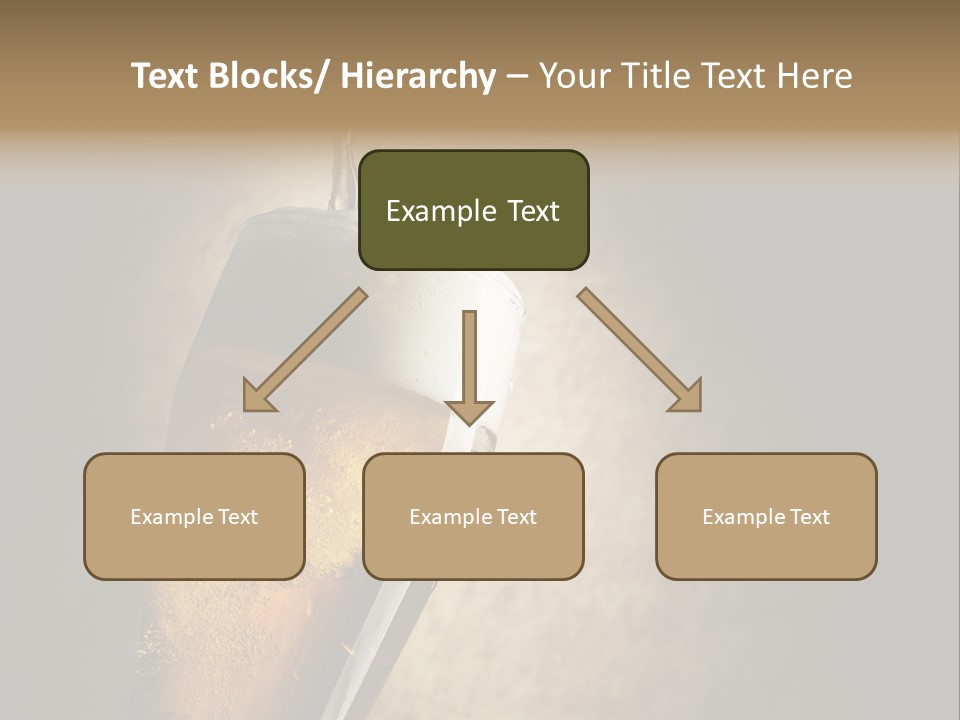 Text Blocks/ Hierarchy – Your Title Text Here

Example Text

Example Text

Example Text

Example Text